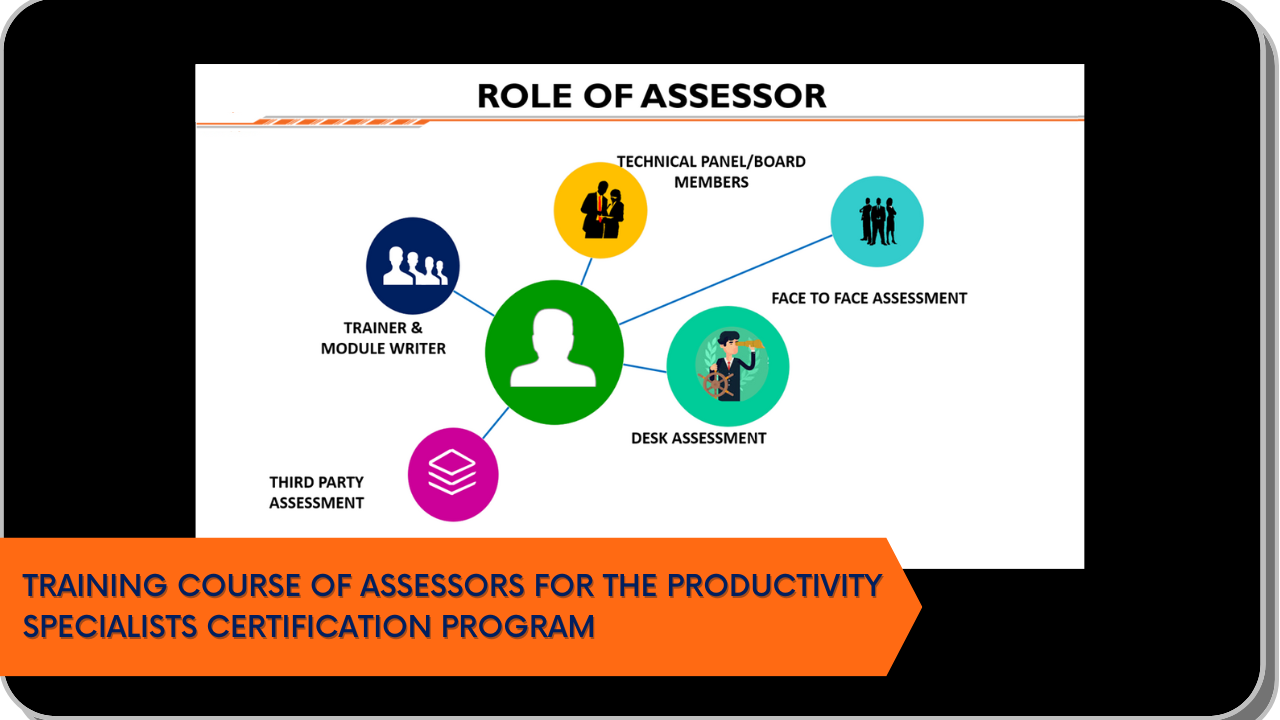 ROLE OF ASSESSOR

TECHNICAL PANEL/BOARD MEMBERS

TRAINER & MODULE WRITER

FACE TO FACE ASSESSMENT

DESK ASSESSMENT

THIRD PARTY ASSESSMENT

TRAINING COURSE OF ASSESSORS FOR THE PRODUCTIVITY SPECIALISTS CERTIFICATION PROGRAM